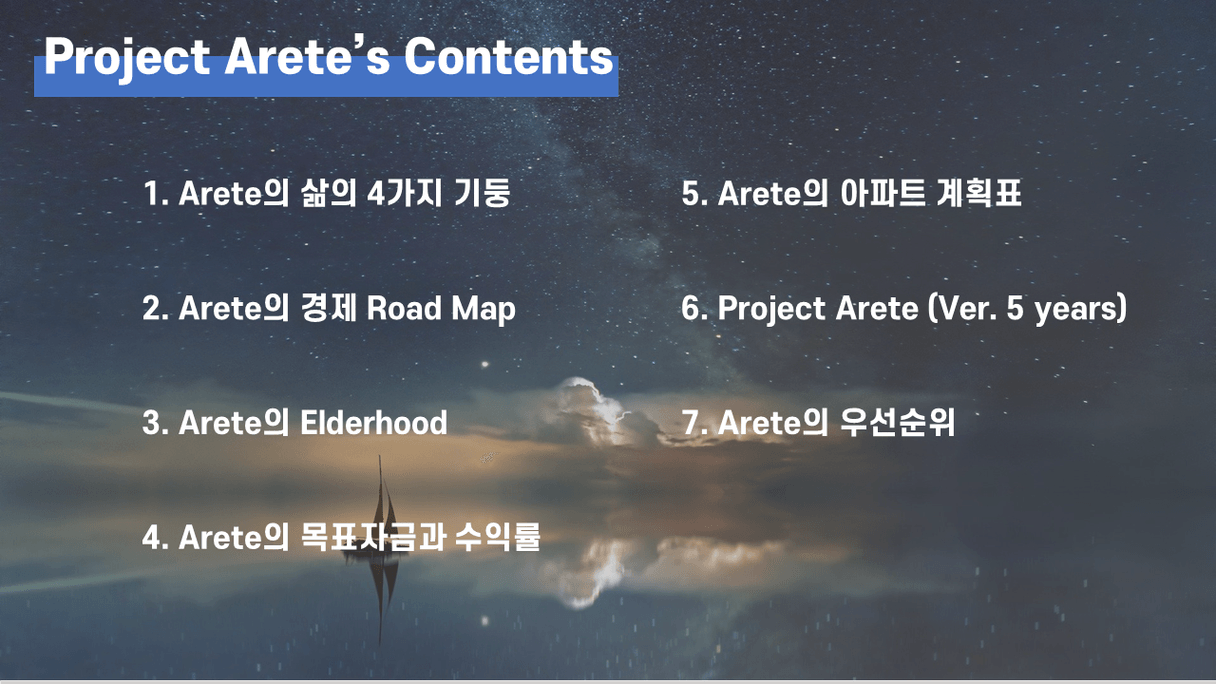 Project Arete's Contents

1. Arete의 삶의 4가지 기둥

2. Arete의 경제 Road Map

3. Arete의 Elderhood

4. Arete의 목표자금과 수익률

5. Arete의 아파트 계획표

6. Project Arete (Ver. 5 years)

7. Arete의 우선순위